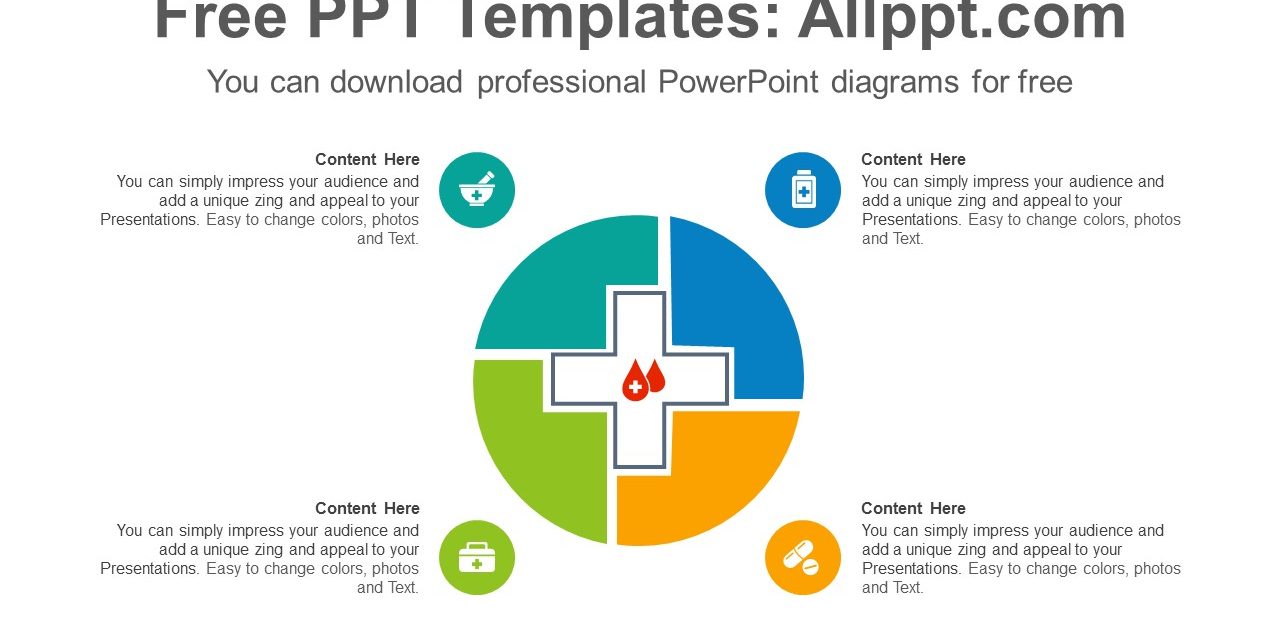 Free PPT Templates: Allppt.com

You can download professional PowerPoint diagrams for free

Content Here
You can simply impress your audience and add a unique zing and appeal to your Presentations. Easy to change colors, photos and Text.

Content Here
You can simply impress your audience and add a unique zing and appeal to your Presentations. Easy to change colors, photos and Text.

Content Here
You can simply impress your audience and add a unique zing and appeal to your Presentations. Easy to change colors, photos and Text.

Content Here
You can simply impress your audience and add a unique zing and appeal to your Presentations. Easy to change colors, photos and Text.